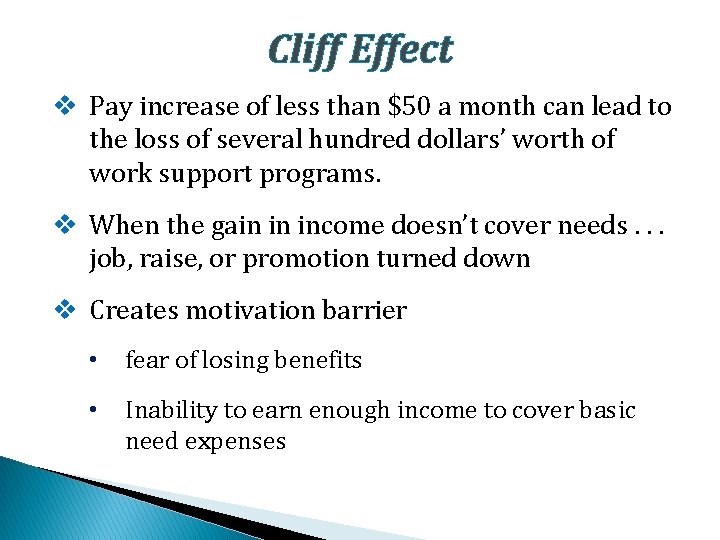 Cliff Effect

❖ Pay increase of less than \$50 a month can lead to the loss of several hundred dollars' worth of work support programs.

❖ When the gain in income doesn't cover needs . . . job, raise, or promotion turned down

❖ Creates motivation barrier

• fear of losing benefits

• Inability to earn enough income to cover basic need expenses